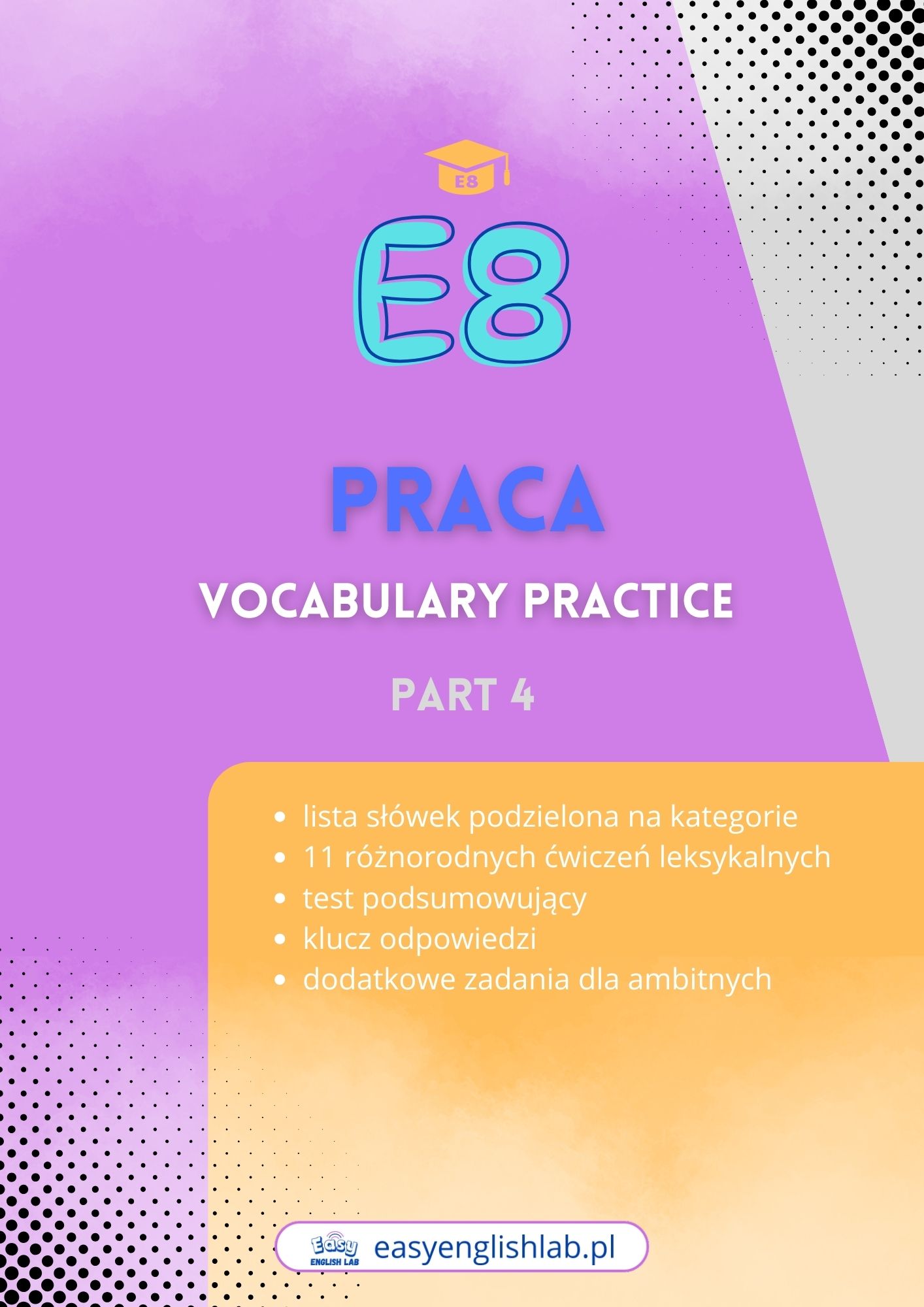 E8

E8

PRACA

VOCABULARY PRACTICE

PART 4

- lista słówek podzielona na kategorie
- 11 różnorodnych ćwiczeń leksykalnych
- test podsumowujący
- klucz odpowiedzi
- dodatkowe zadania dla ambitnych

Easy ENGLISH LAB easyenglishlab.pl